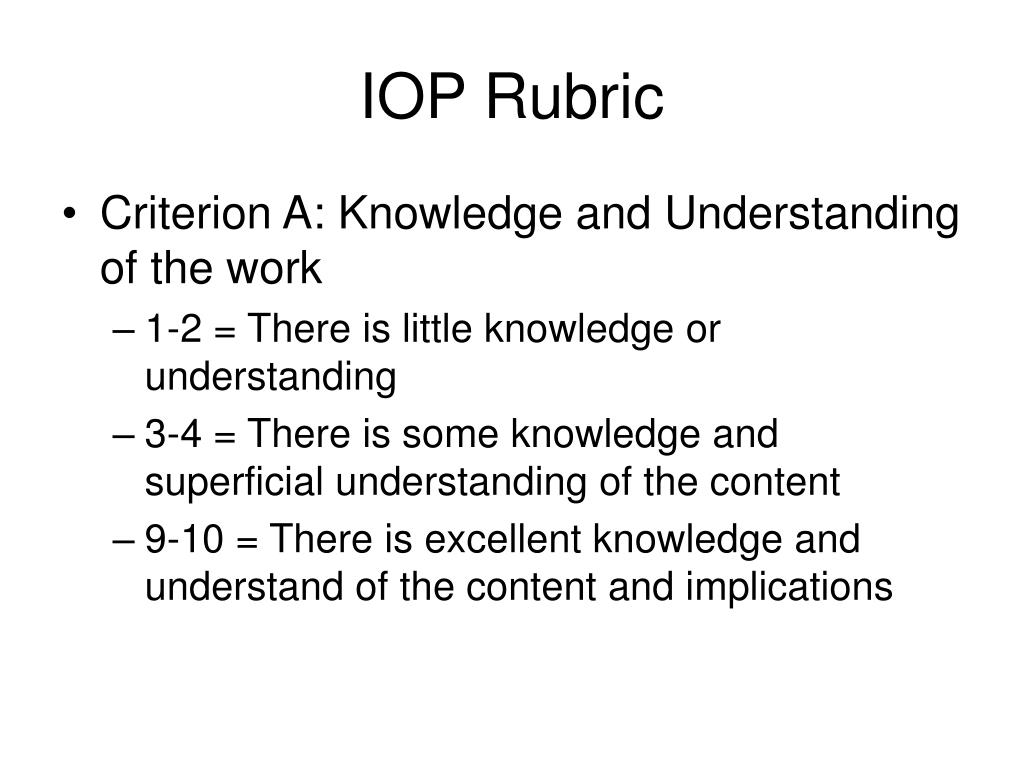 IOP Rubric

• Criterion A: Knowledge and Understanding of the work
– 1-2 = There is little knowledge or understanding
– 3-4 = There is some knowledge and superficial understanding of the content
– 9-10 = There is excellent knowledge and understand of the content and implications